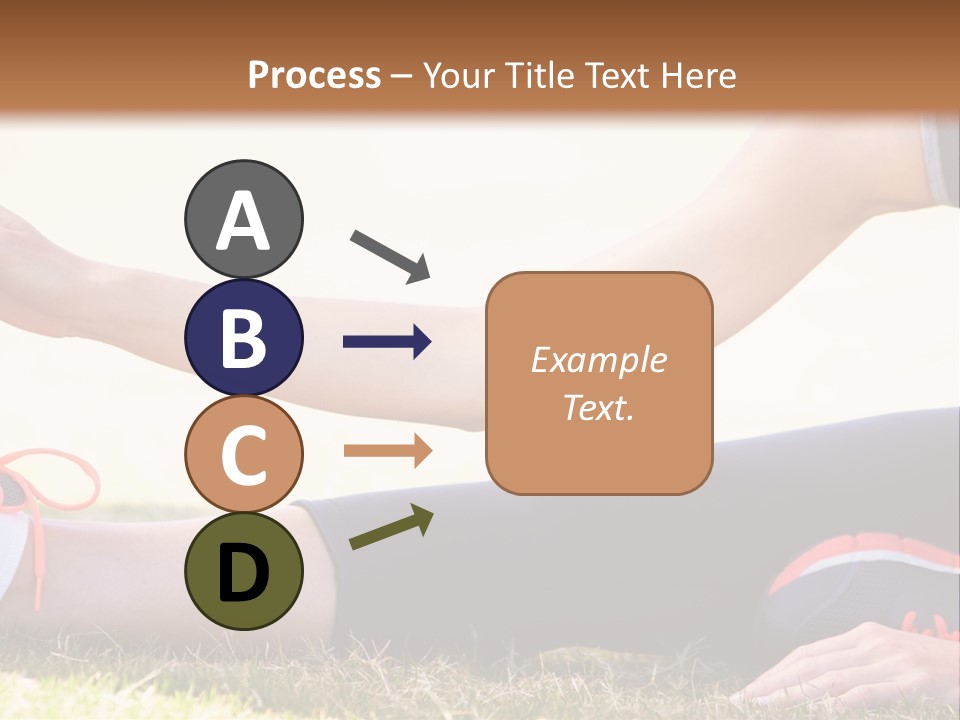 Process – Your Title Text Here

A

B

C

D

Example Text.